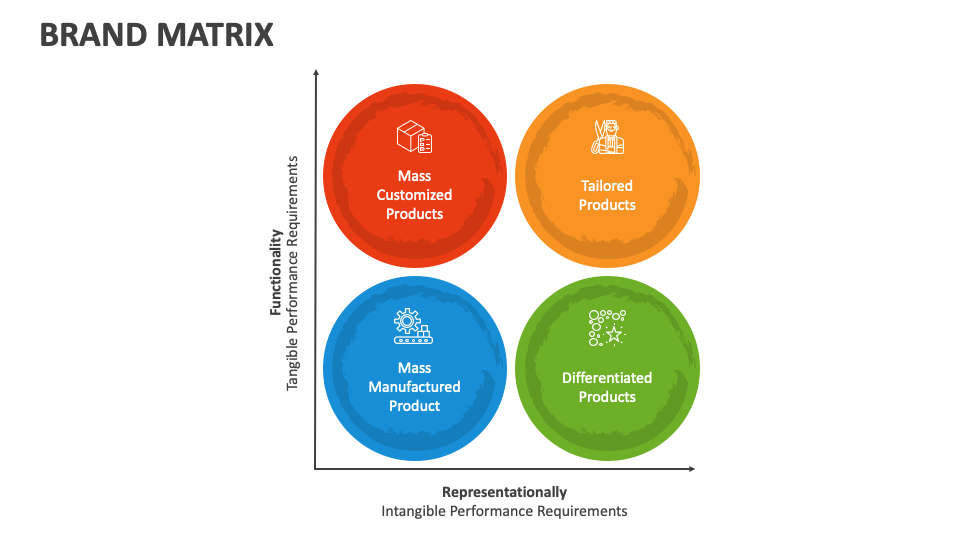 BRAND MATRIX

Functionality
Tangible Performance Requirements

Mass Customized Products

Tailored Products

Mass Manufactured Product

Differentiated Products

Representationally
Intangible Performance Requirements